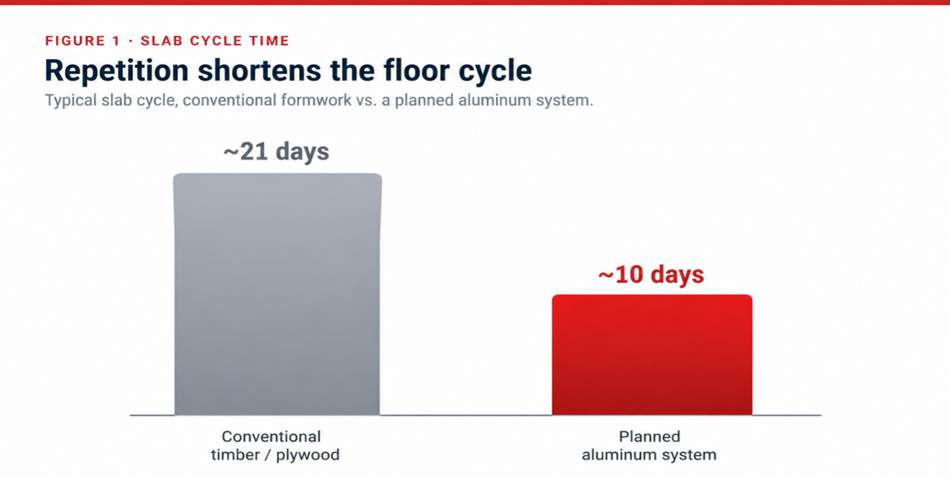 FIGURE 1 · SLAB CYCLE TIME

Repetition shortens the floor cycle

Typical slab cycle, conventional formwork vs. a planned aluminum system.

~21 days

~10 days

Conventional timber / plywood

Planned aluminum system